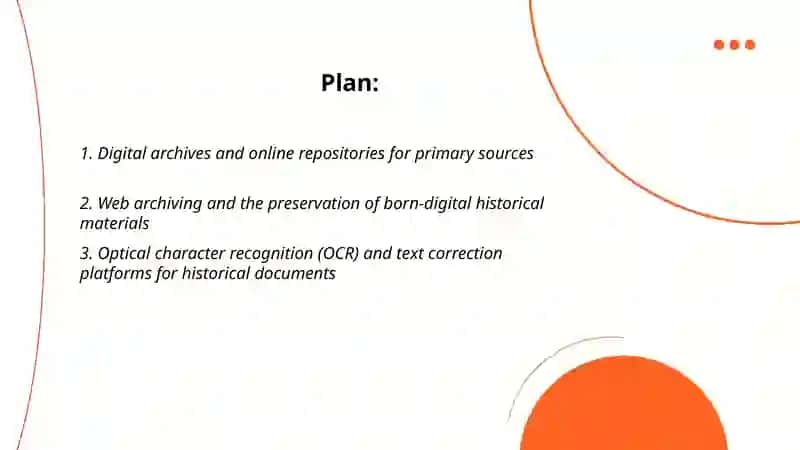 Plan:

1. Digital archives and online repositories for primary sources

2. Web archiving and the preservation of born-digital historical materials

3. Optical character recognition (OCR) and text correction platforms for historical documents